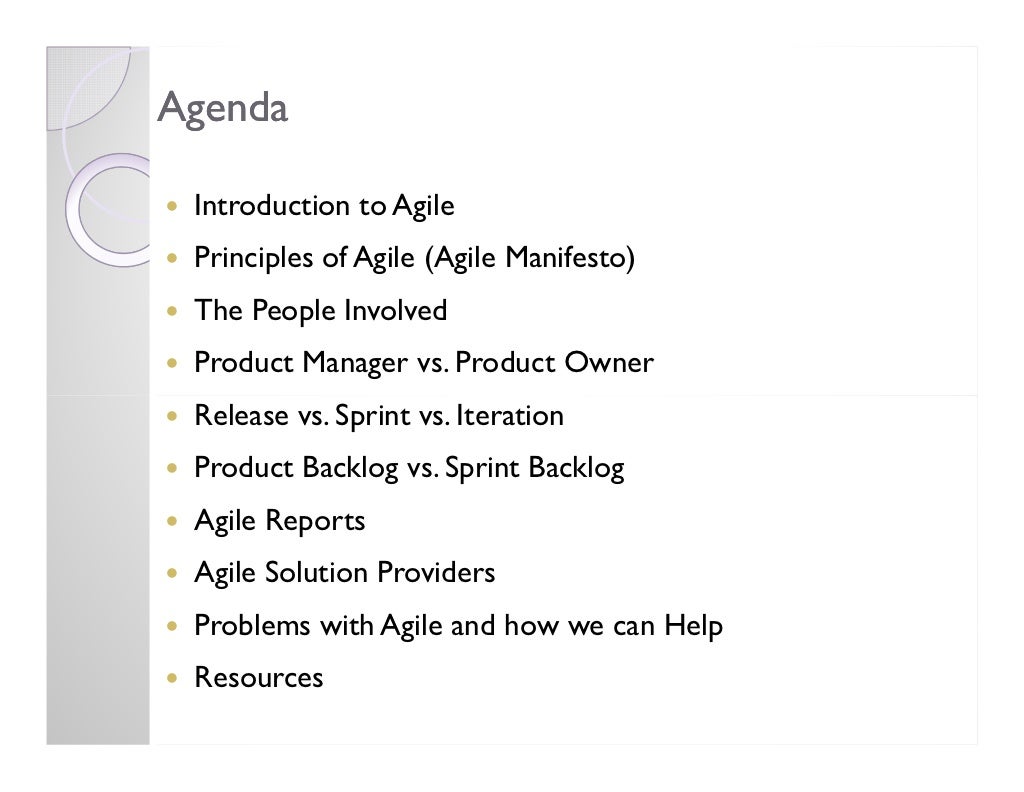 Agenda

- Introduction to Agile
- Principles of Agile (Agile Manifesto)
- The People Involved
- Product Manager vs. Product Owner
- Release vs. Sprint vs. Iteration
- Product Backlog vs. Sprint Backlog
- Agile Reports
- Agile Solution Providers
- Problems with Agile and how we can Help
- Resources